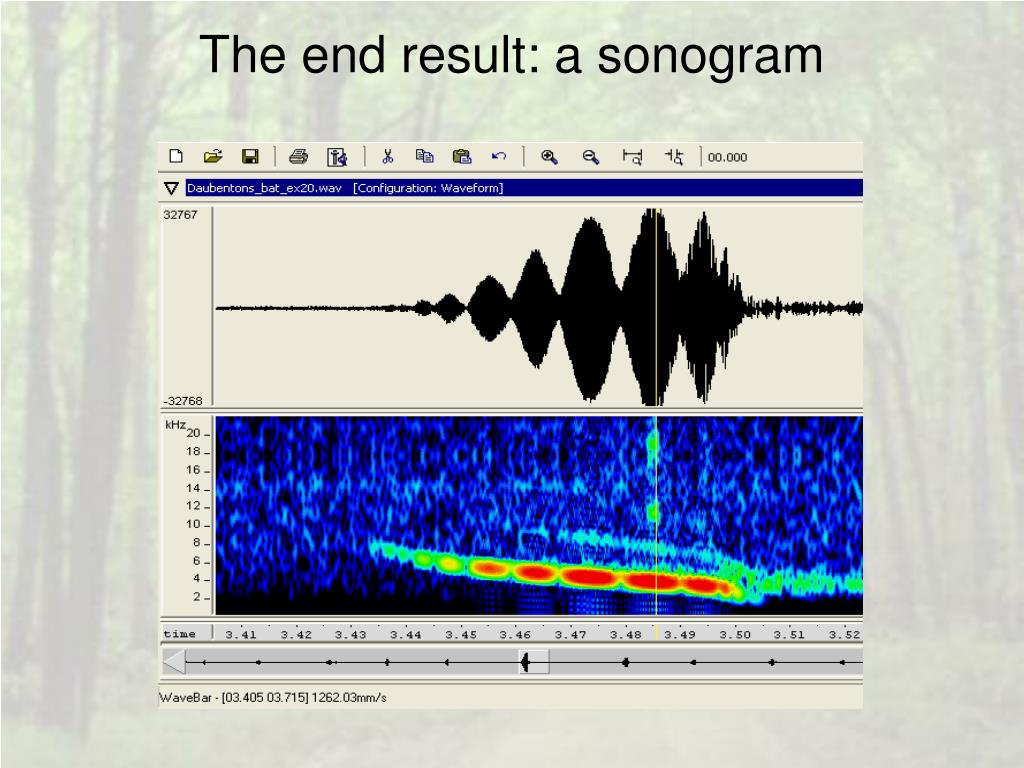 The end result: a sonogram

00.000

Daubentons_bat_ex20.wav [Configuration: Waveform]

32767

-32768

kHz
20
18
16
14
12
10
8
6
4
2

time 3.41 3.42 3.43 3.44 3.45 3.46 3.47 3.48 3.49 3.50 3.51 3.52

WaveBar - [03.405 03.715] 1262.03mm/s